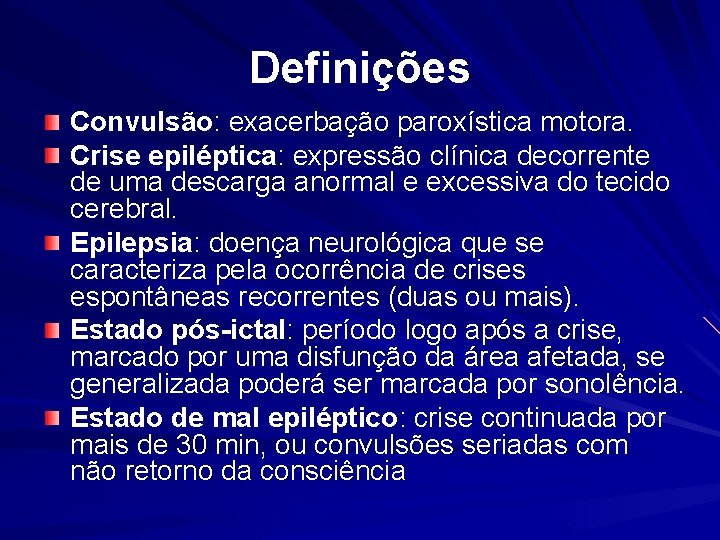 Definições

Convulsão: exacerbação paroxística motora.

Crise epiléptica: expressão clínica decorrente de uma descarga anormal e excessiva do tecido cerebral.

Epilepsia: doença neurológica que se caracteriza pela ocorrência de crises espontâneas recorrentes (duas ou mais).

Estado pós-ictal: período logo após a crise, marcado por uma disfunção da área afetada, se generalizada poderá ser marcada por sonolência.

Estado de mal epiléptico: crise continuada por mais de 30 min, ou convulsões seriadas com não retorno da consciência